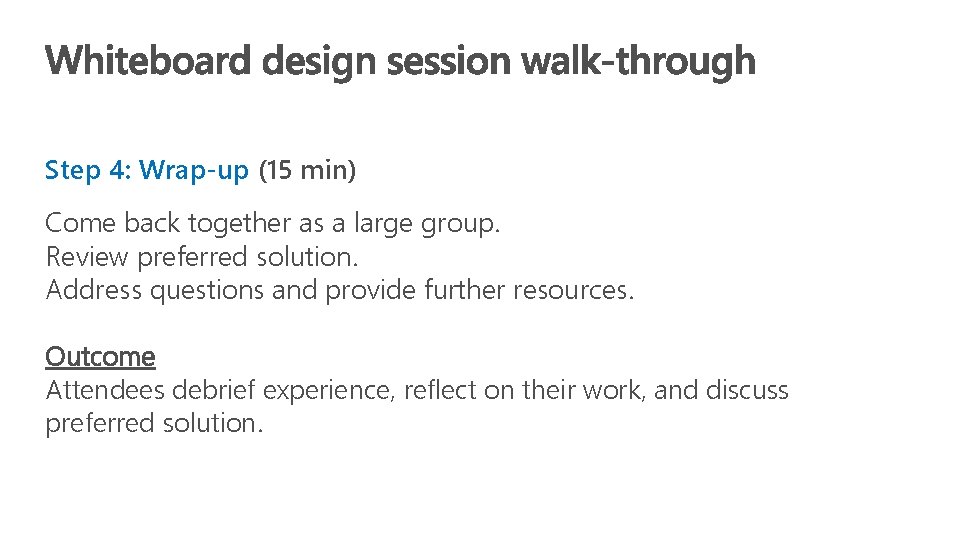 Whiteboard design session walk-through

Step 4: Wrap-up (15 min)

Come back together as a large group.
Review preferred solution.
Address questions and provide further resources.

Outcome
Attendees debrief experience, reflect on their work, and discuss preferred solution.